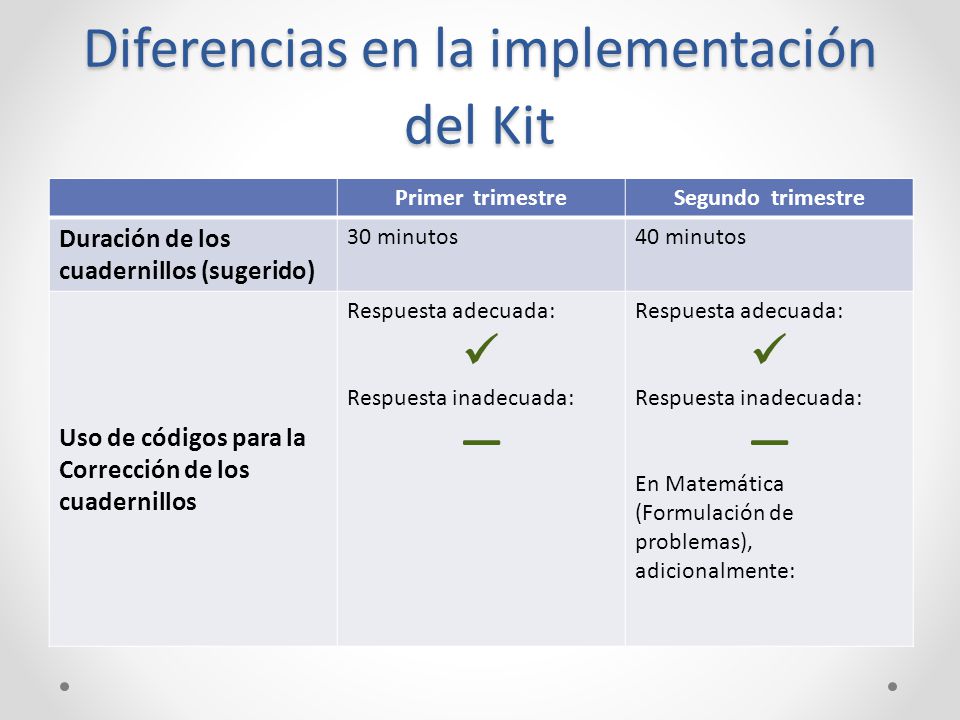 Diferencias en la implementación del Kit

| | Primer trimestre | Segundo trimestre |
|---|---|---|
| Duración de los cuadernillos (sugerido) | 30 minutos | 40 minutos |
| Uso de códigos para la Corrección de los cuadernillos | Respuesta adecuada: ✓ Respuesta inadecuada: — | Respuesta adecuada: ✓ Respuesta inadecuada: — En Matemática (Formulación de problemas), adicionalmente: |